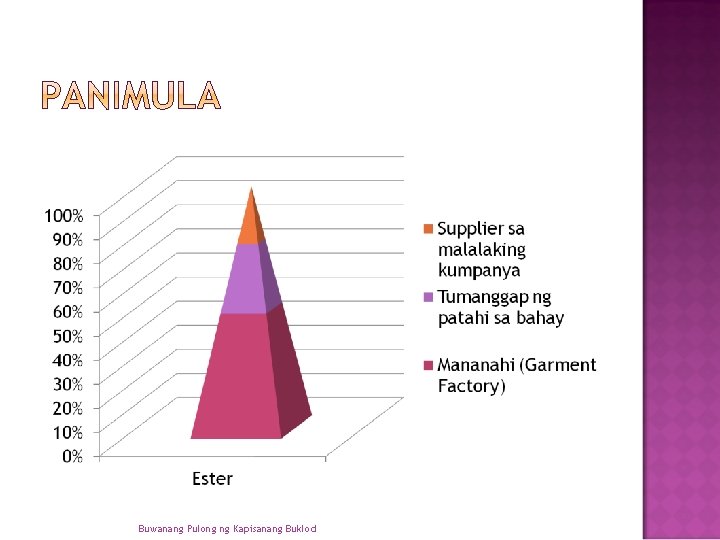 PANIMULA

100%
90%
80%
70%
60%
50%
40%
30%
20%
10%
0%

Ester

Supplier sa malalaking kumpanya

Tumanggap ng patahi sa bahay

Mananahi (Garment Factory)

Buwanang Pulong ng Kapisanang Buklod